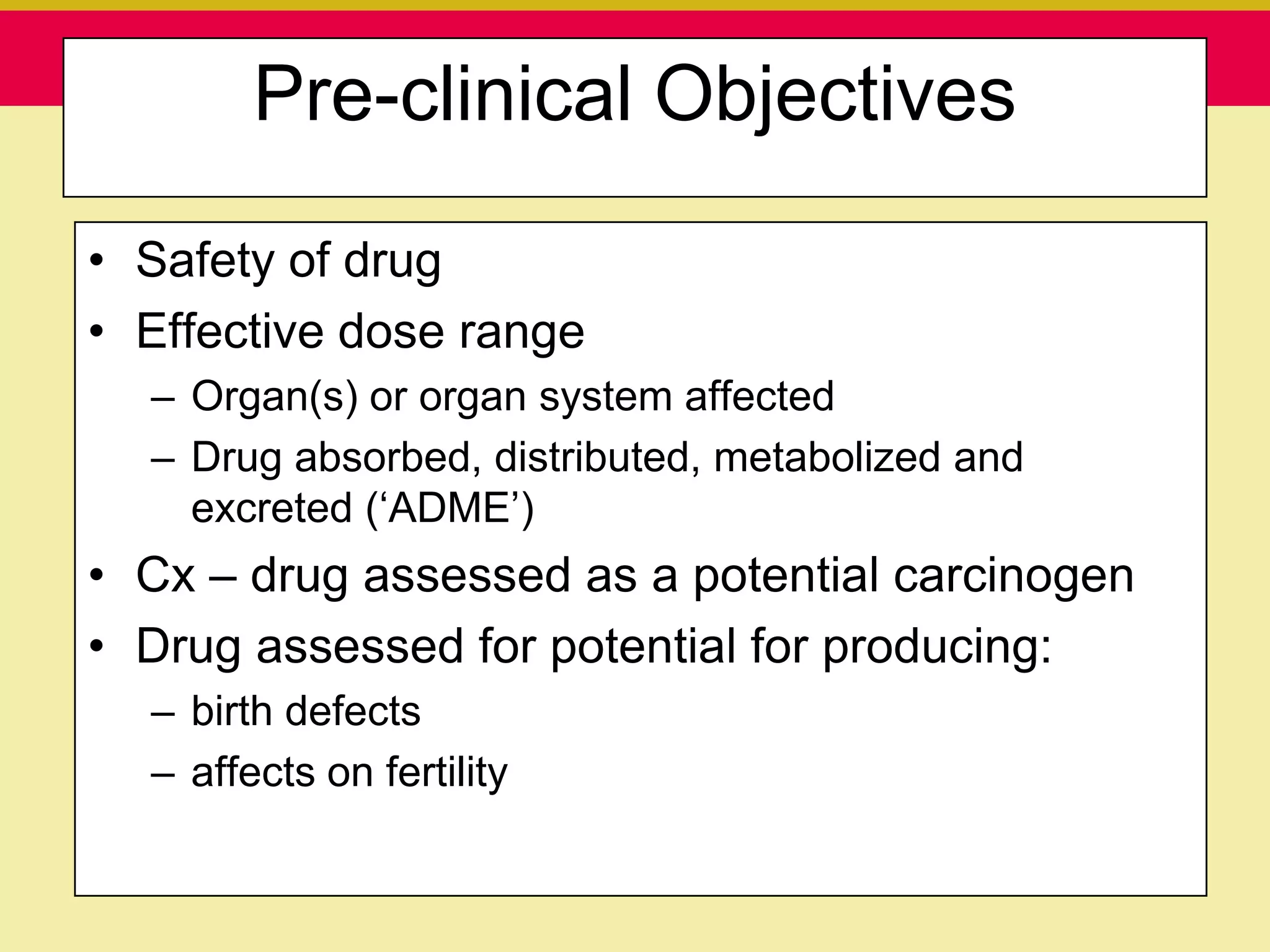 Pre-clinical Objectives

• Safety of drug
• Effective dose range
– Organ(s) or organ system affected
– Drug absorbed, distributed, metabolized and excreted (‘ADME’)
• Cx – drug assessed as a potential carcinogen
• Drug assessed for potential for producing:
– birth defects
– affects on fertility